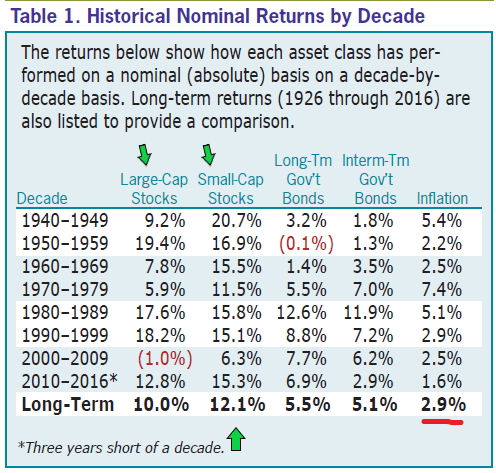 Table 1. Historical Nominal Returns by Decade

The returns below show how each asset class has performed on a nominal (absolute) basis on a decade-by-decade basis. Long-term returns (1926 through 2016) are also listed to provide a comparison.

| Decade | Large-Cap Stocks | Small-Cap Stocks | Long-Tm Gov't Bonds | Interm-Tm Gov't Bonds | Inflation |
|---|---|---|---|---|---|
| 1940–1949 | 9.2% | 20.7% | 3.2% | 1.8% | 5.4% |
| 1950–1959 | 19.4% | 16.9% | (0.1%) | 1.3% | 2.2% |
| 1960–1969 | 7.8% | 15.5% | 1.4% | 3.5% | 2.5% |
| 1970–1979 | 5.9% | 11.5% | 5.5% | 7.0% | 7.4% |
| 1980–1989 | 17.6% | 15.8% | 12.6% | 11.9% | 5.1% |
| 1990–1999 | 18.2% | 15.1% | 8.8% | 7.2% | 2.9% |
| 2000–2009 | (1.0%) | 6.3% | 7.7% | 6.2% | 2.5% |
| 2010–2016* | 12.8% | 15.3% | 6.9% | 2.9% | 1.6% |
| **Long-Term** | **10.0%** | **12.1%** | **5.5%** | **5.1%** | **2.9%** |

*Three years short of a decade.